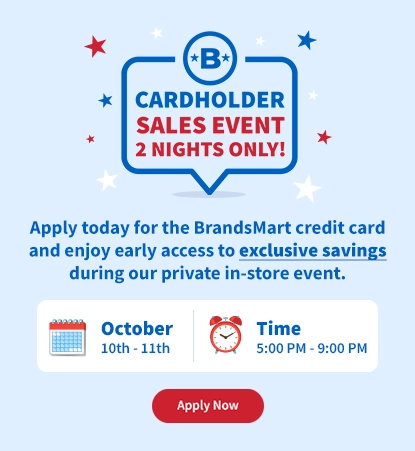 B

CARDHOLDER
SALES EVENT
2 NIGHTS ONLY!

Apply today for the BrandsMart credit card and enjoy early access to exclusive savings during our private in-store event.

October
10th - 11th

Time
5:00 PM - 9:00 PM

Apply Now